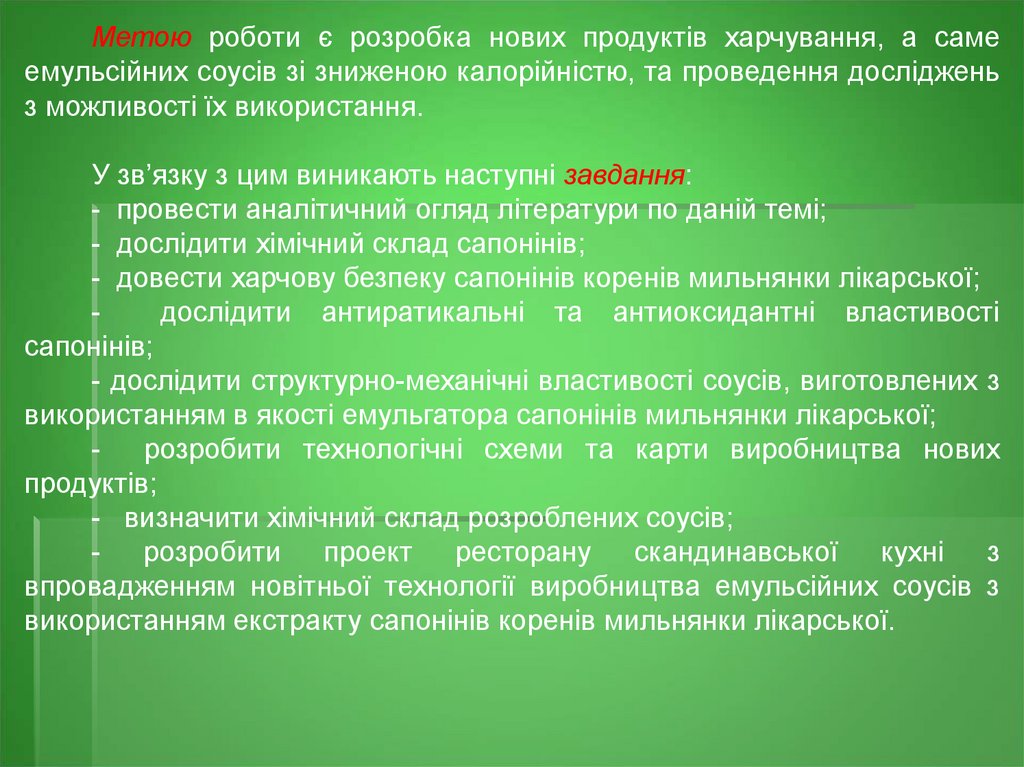 Метою роботи є розробка нових продуктів харчування, а саме емульсійних соусів зі зниженою калорійністю, та проведення досліджень з можливості їх використання.

У зв’язку з цим виникають наступні завдання:
- провести аналітичний огляд літератури по даній темі;
- дослідити хімічний склад сапонінів;
- довести харчову безпеку сапонінів коренів мильнянки лікарської;
- дослідити антиратикальні та антиоксидантні властивості сапонінів;
- дослідити структурно-механічні властивості соусів, виготовлених з використанням в якості емульгатора сапонінів мильнянки лікарської;
- розробити технологічні схеми та карти виробництва нових продуктів;
- визначити хімічний склад розроблених соусів;
- розробити проект ресторану скандинавської кухні з впровадженням новітньої технології виробництва емульсійних соусів з використанням екстракту сапонінів коренів мильнянки лікарської.